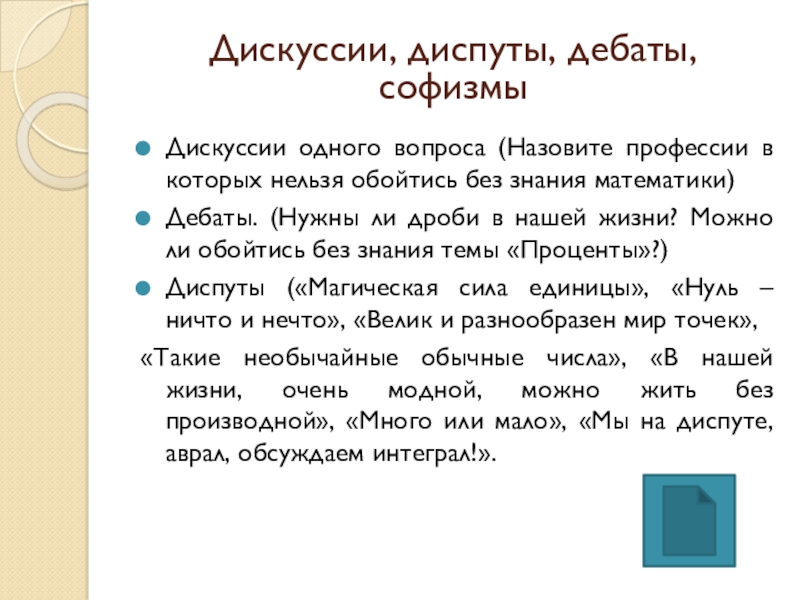 Дискуссии, диспуты, дебаты, софизмы

Дискуссии одного вопроса (Назовите профессии в которых нельзя обойтись без знания математики)

Дебаты. (Нужны ли дроби в нашей жизни? Можно ли обойтись без знания темы «Проценты»?)

Диспуты («Магическая сила единицы», «Нуль – ничто и нечто», «Велик и разнообразен мир точек»,

«Такие необычайные обычные числа», «В нашей жизни, очень модной, можно жить без производной», «Много или мало», «Мы на диспуте, аврал, обсуждаем интеграл!».